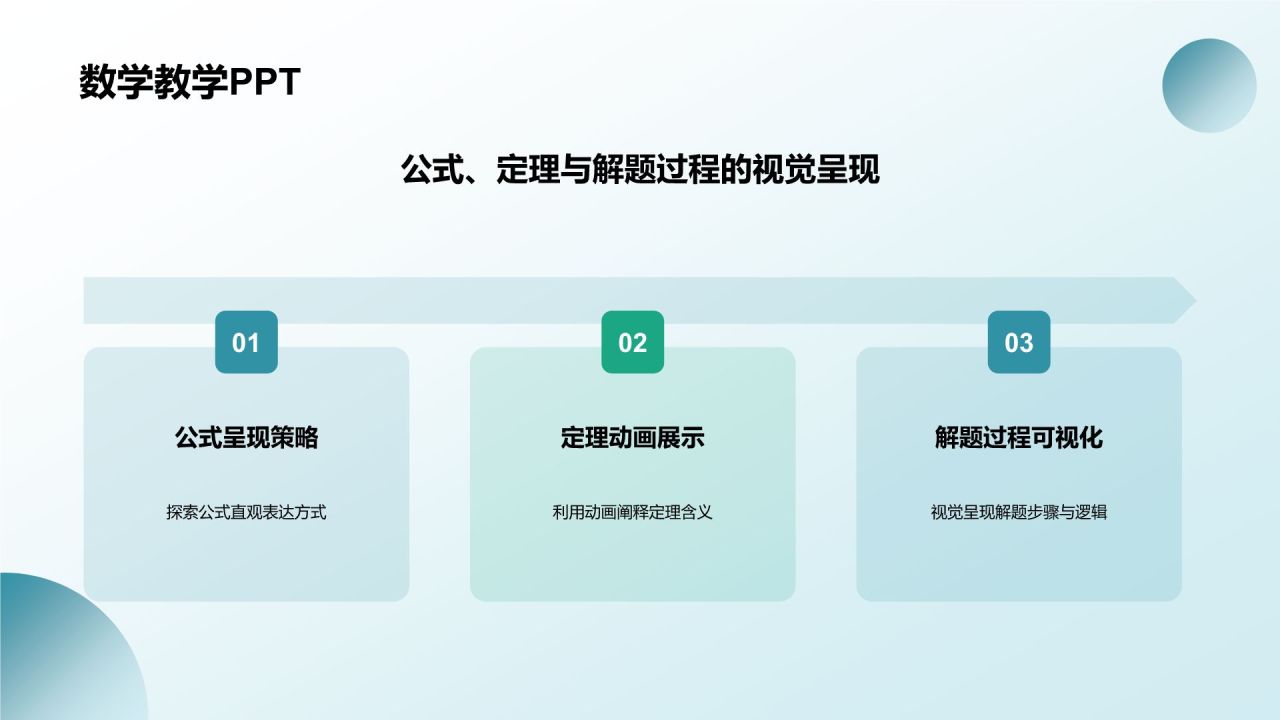 数学教学PPT

公式、定理与解题过程的视觉呈现

01

公式呈现策略

探索公式直观表达方式

02

定理动画展示

利用动画阐释定理含义

03

解题过程可视化

视觉呈现解题步骤与逻辑